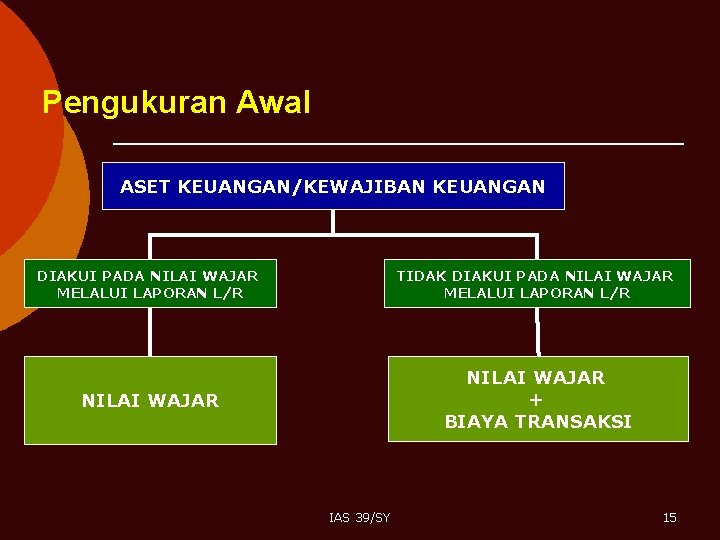 Pengukuran Awal

ASET KEUANGAN/KEWAJIBAN KEUANGAN

DIAKUI PADA NILAI WAJAR MELALUI LAPORAN L/R

TIDAK DIAKUI PADA NILAI WAJAR MELALUI LAPORAN L/R

NILAI WAJAR

NILAI WAJAR
+
BIAYA TRANSAKSI

IAS 39/SY

15